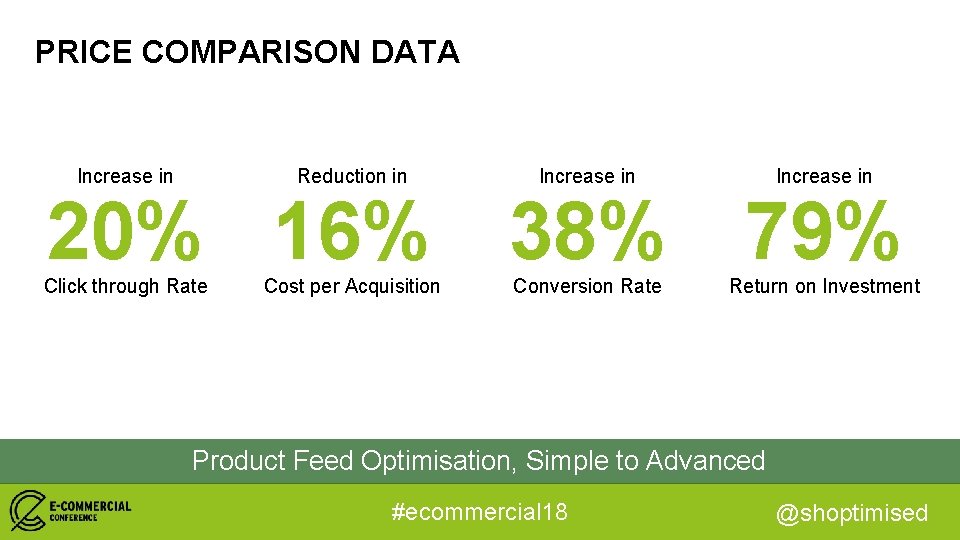 PRICE COMPARISON DATA

Increase in
20%
Click through Rate

Reduction in
16%
Cost per Acquisition

Increase in
38%
Conversion Rate

Increase in
79%
Return on Investment

Product Feed Optimisation, Simple to Advanced

E-COMMERCIAL CONFERENCE

#ecommercial18

@shoptimised